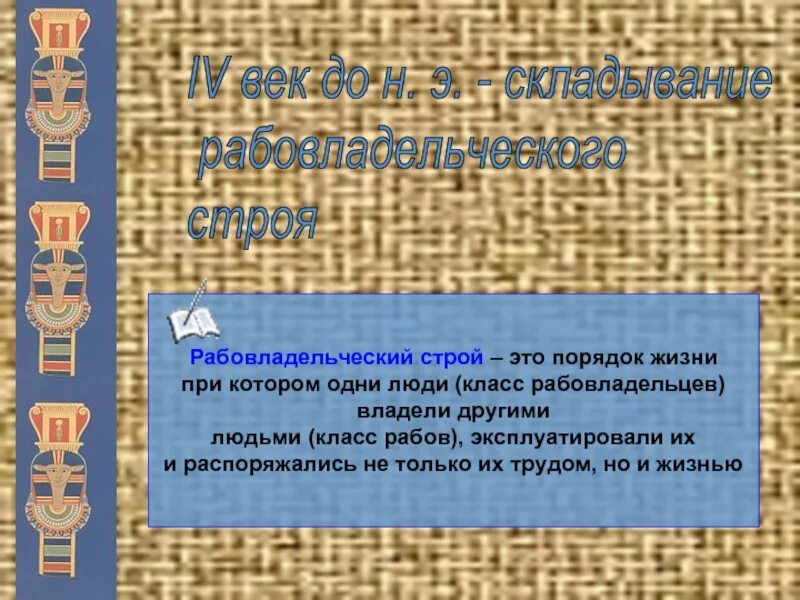 IV век до н. э. - складывание рабовладельческого строя

Рабовладельческий строй – это порядок жизни при котором одни люди (класс рабовладельцев) владели другими людьми (класс рабов), эксплуатировали их и распоряжались не только их трудом, но и жизнью